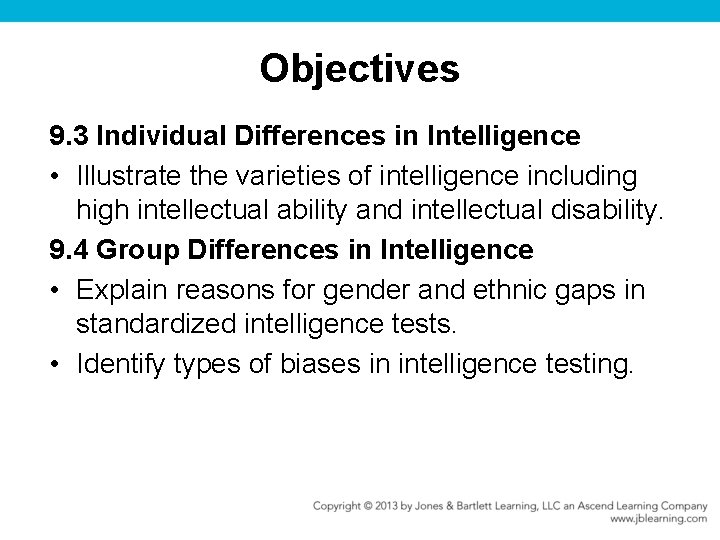 Objectives

9.3 Individual Differences in Intelligence

• Illustrate the varieties of intelligence including high intellectual ability and intellectual disability.

9.4 Group Differences in Intelligence

• Explain reasons for gender and ethnic gaps in standardized intelligence tests.

• Identify types of biases in intelligence testing.

Copyright © 2013 by Jones & Bartlett Learning, LLC an Ascend Learning Company
www.jblearning.com